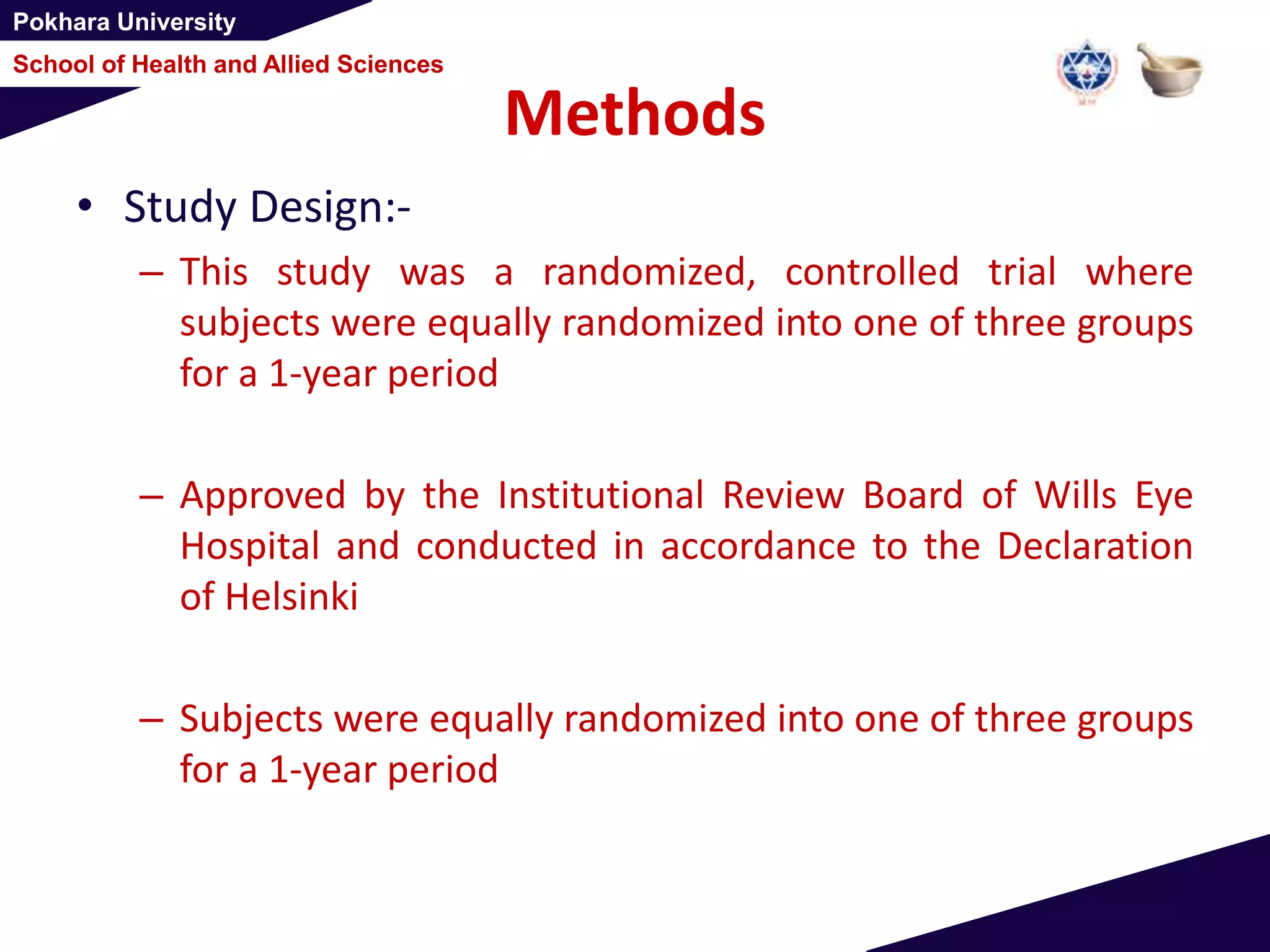 Pokhara University

School of Health and Allied Sciences

Methods

• Study Design:-

– This study was a randomized, controlled trial where subjects were equally randomized into one of three groups for a 1-year period

– Approved by the Institutional Review Board of Wills Eye Hospital and conducted in accordance to the Declaration of Helsinki

– Subjects were equally randomized into one of three groups for a 1-year period